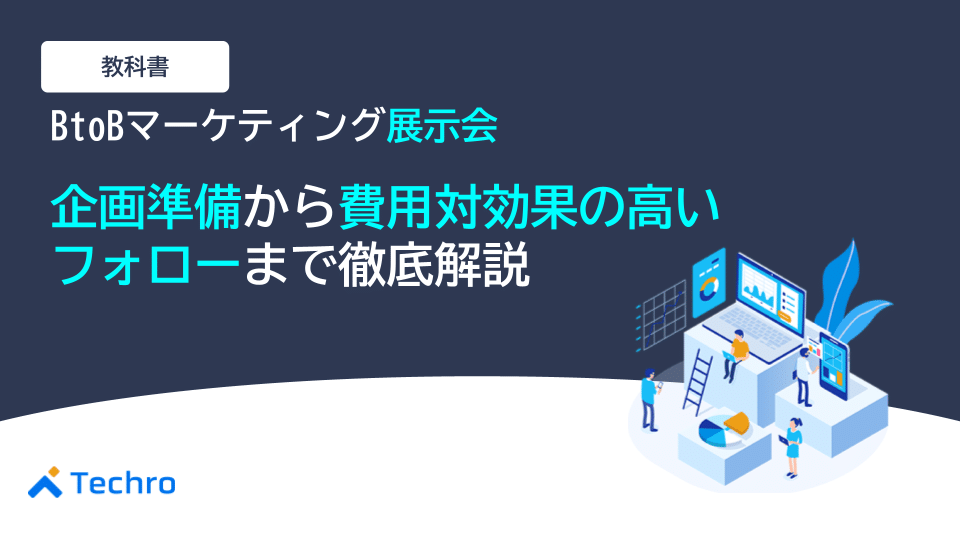 教科書

BtoBマーケティング展示会

企画準備から費用対効果の高いフォローまで徹底解説

Techro